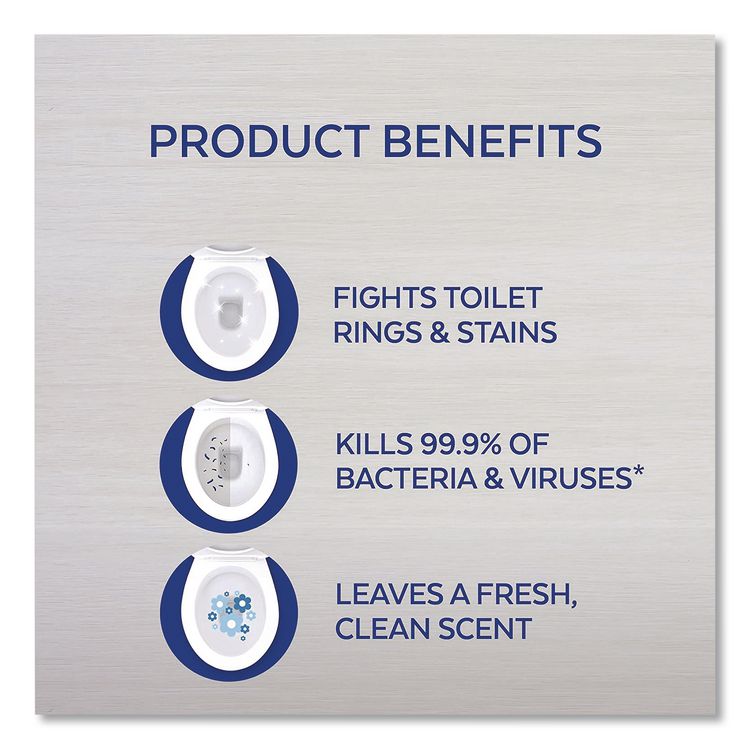 PRODUCT BENEFITS

FIGHTS TOILET RINGS & STAINS

KILLS 99.9% OF BACTERIA & VIRUSES*

LEAVES A FRESH, CLEAN SCENT